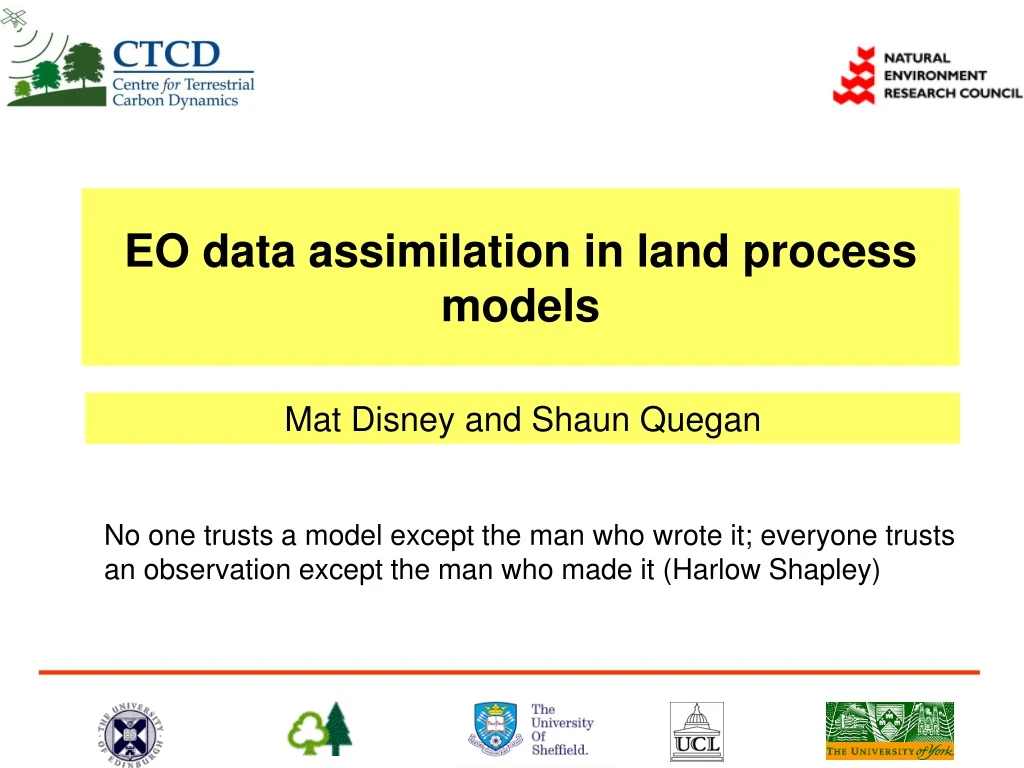 CTCD
Centre for Terrestrial Carbon Dynamics

NATURAL ENVIRONMENT RESEARCH COUNCIL

EO data assimilation in land process models

Mat Disney and Shaun Quegan

No one trusts a model except the man who wrote it; everyone trusts an observation except the man who made it (Harlow Shapley)

THE UNIVERSITY OF EDINBURGH

The University Of Sheffield.

UCL

THE UNIVERSITY of York